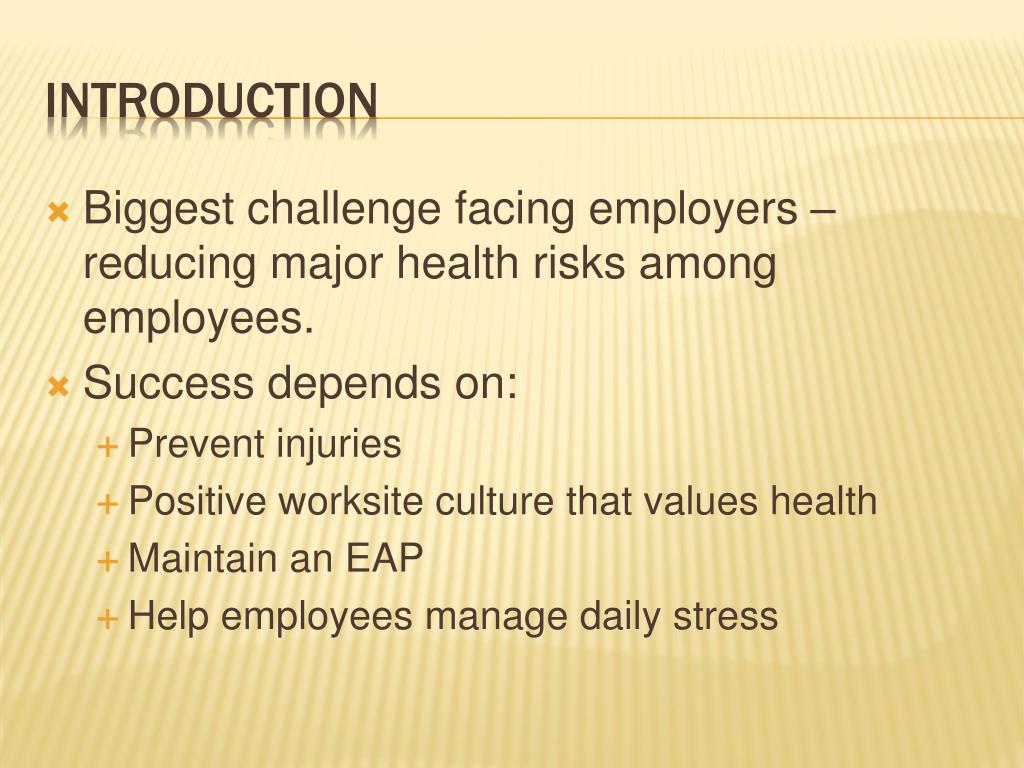 INTRODUCTION

Biggest challenge facing employers – reducing major health risks among employees.

Success depends on:

Prevent injuries

Positive worksite culture that values health

Maintain an EAP

Help employees manage daily stress